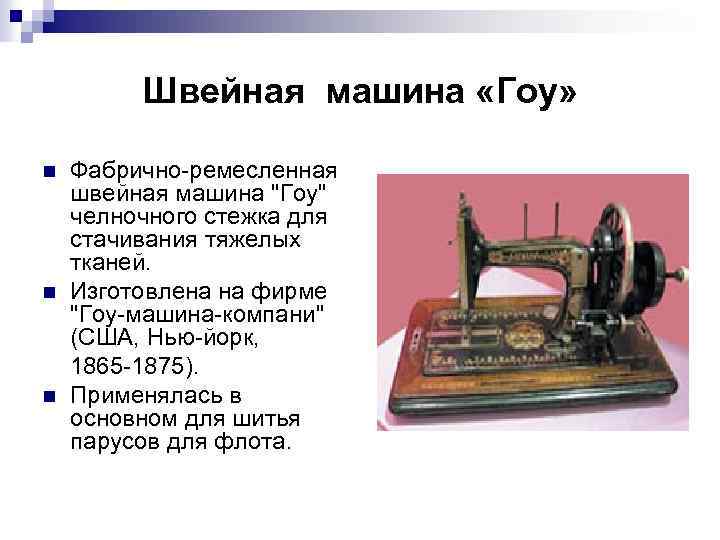 Швейная машина «Гоу»

Фабрично-ремесленная швейная машина "Гоу" челночного стежка для стачивания тяжелых тканей.

Изготовлена на фирме "Гоу-машина-компани" (США, Нью-йорк, 1865-1875).

Применялась в основном для шитья парусов для флота.